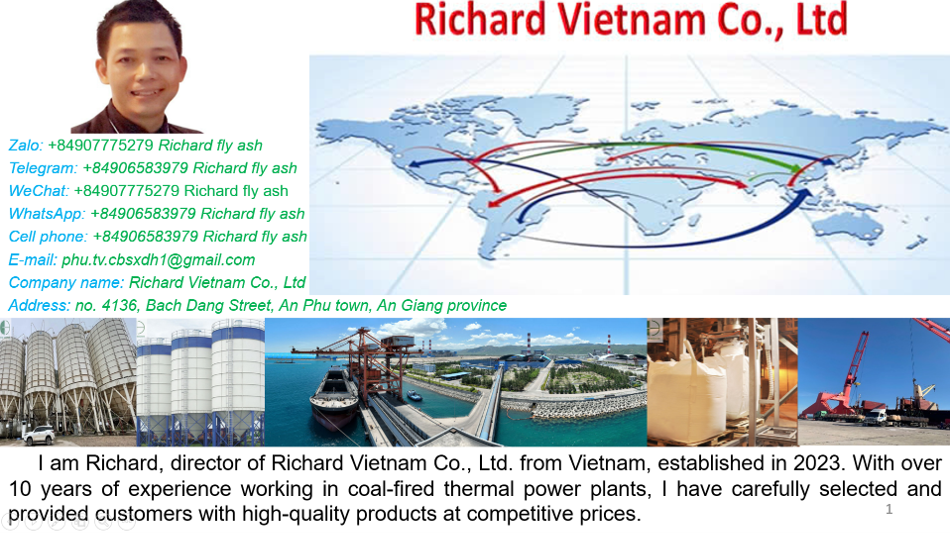 Richard Vietnam Co., Ltd

Zalo: +84907775279 Richard fly ash
Telegram: +84906583979 Richard fly ash
WeChat: +84907775279 Richard fly ash
WhatsApp: +84906583979 Richard fly ash
Cell phone: +84906583979 Richard fly ash
E-mail: phu.tv.cbsxdh1@gmail.com
Company name: Richard Vietnam Co., Ltd
Address: no. 4136, Bach Dang Street, An Phu town, An Giang province

I am Richard, director of Richard Vietnam Co., Ltd. from Vietnam, established in 2023. With over 10 years of experience working in coal-fired thermal power plants, I have carefully selected and provided customers with high-quality products at competitive prices.

1